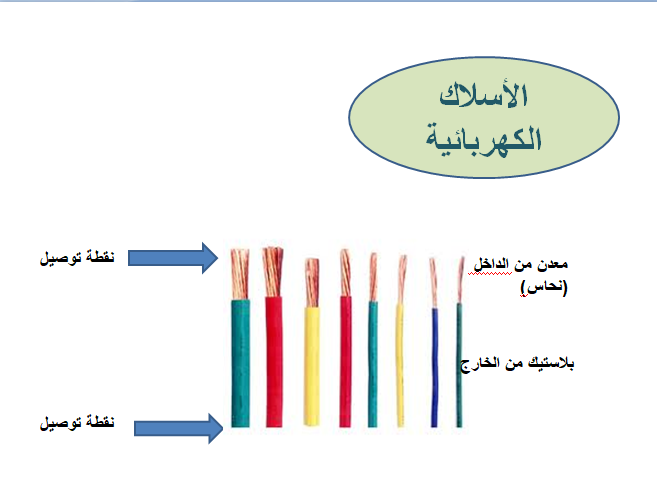 الأسلاك الكهربائية

نقطة توصيل

معدن من الداخل (نحاس)

بلاستيك من الخارج

نقطة توصيل